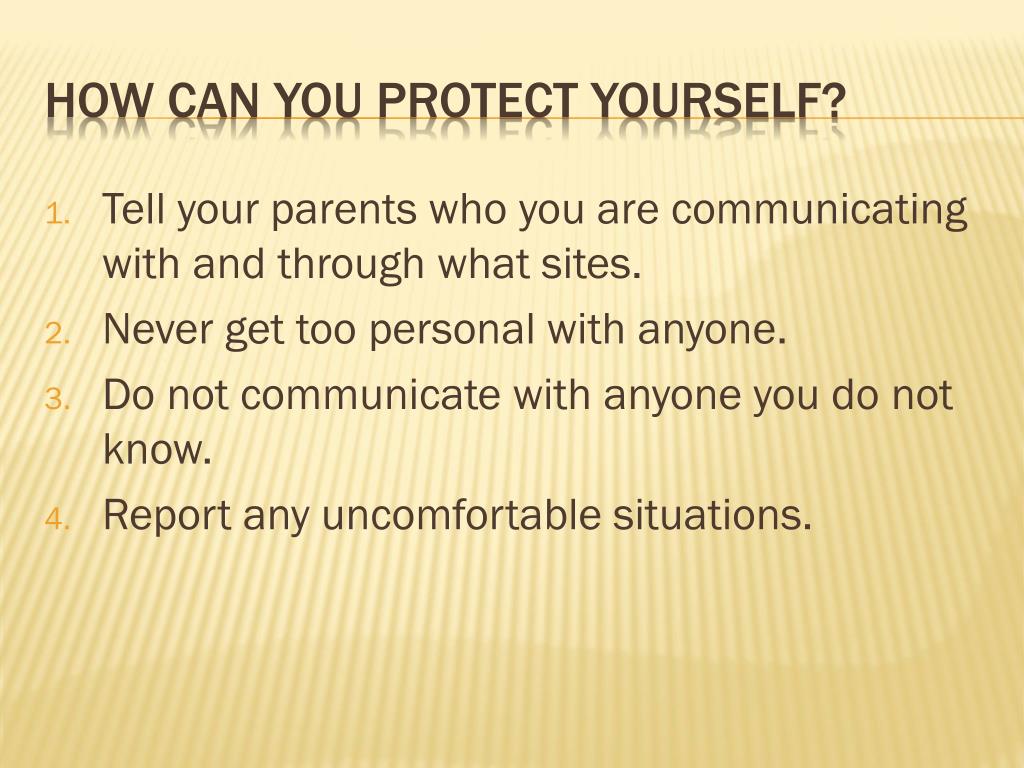 HOW CAN YOU PROTECT YOURSELF?

1. Tell your parents who you are communicating with and through what sites.
2. Never get too personal with anyone.
3. Do not communicate with anyone you do not know.
4. Report any uncomfortable situations.